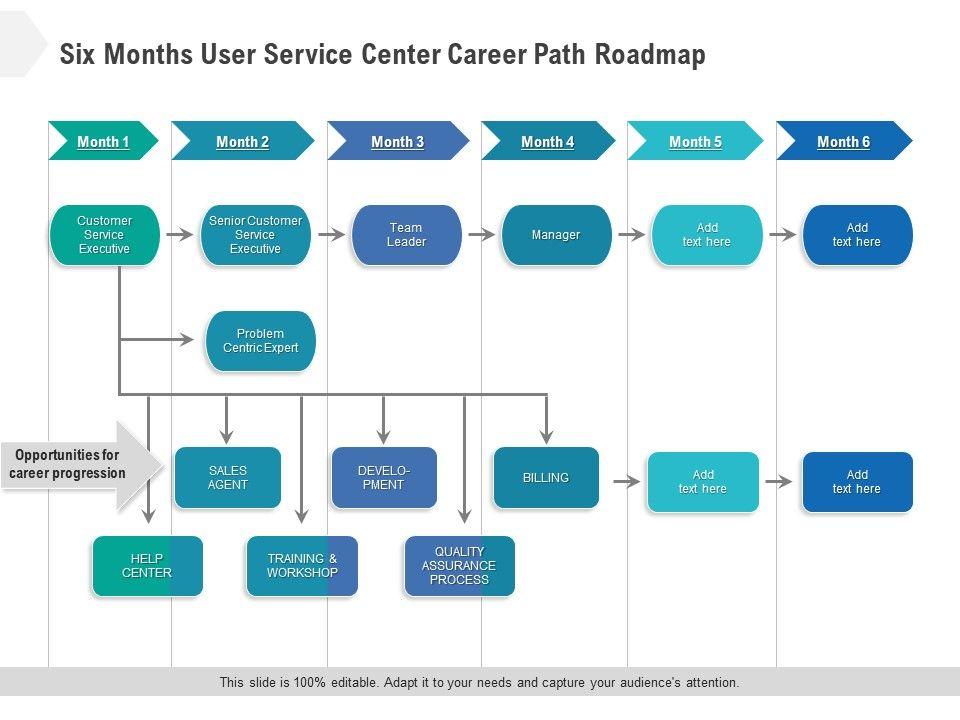 Six Months User Service Center Career Path Roadmap

Month 1

Month 2

Month 3

Month 4

Month 5

Month 6

Customer Service Executive

Senior Customer Service Executive

Team Leader

Manager

Add text here

Add text here

Problem Centric Expert

Opportunities for career progression

SALES AGENT

DEVELO-PMENT

BILLING

Add text here

Add text here

HELP CENTER

TRAINING & WORKSHOP

QUALITY ASSURANCE PROCESS

This slide is 100% editable. Adapt it to your needs and capture your audience's attention.